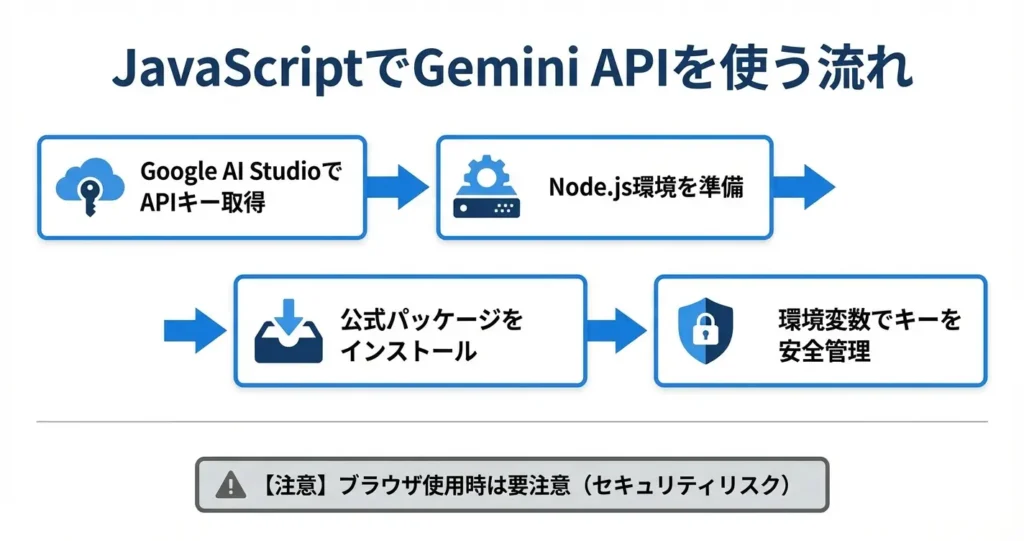 JavaScriptでGemini APIを使う流れ

Google AI Studioで APIキー取得

Node.js環境を準備

公式パッケージを インストール

環境変数でキーを 安全管理

【注意】ブラウザ使用時は要注意（セキュリティリスク）